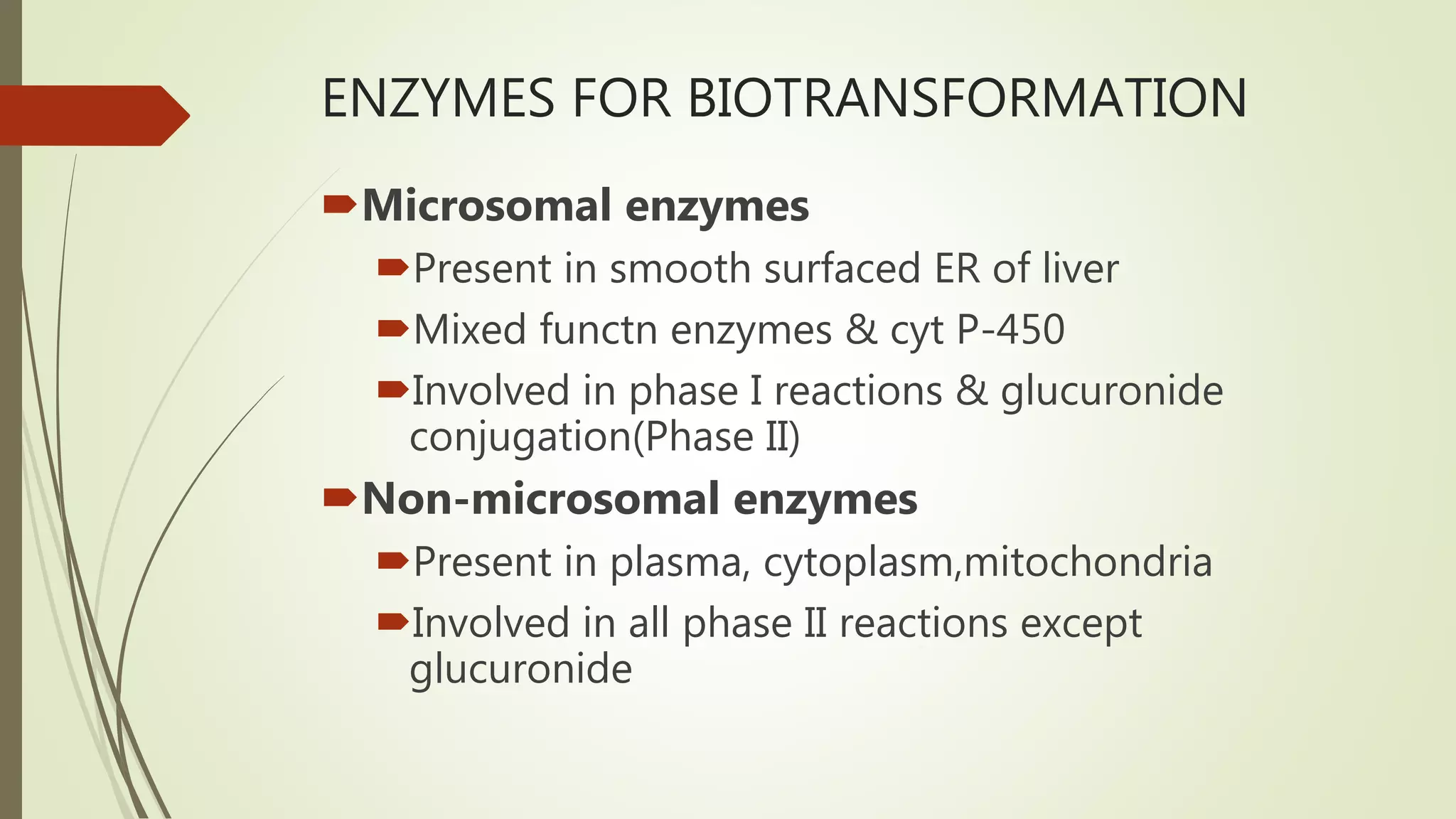 ENZYMES FOR BIOTRANSFORMATION

Microsomal enzymes

Present in smooth surfaced ER of liver

Mixed functn enzymes & cyt P-450

Involved in phase I reactions & glucuronide conjugation(Phase II)

Non-microsomal enzymes

Present in plasma, cytoplasm,mitochondria

Involved in all phase II reactions except glucuronide